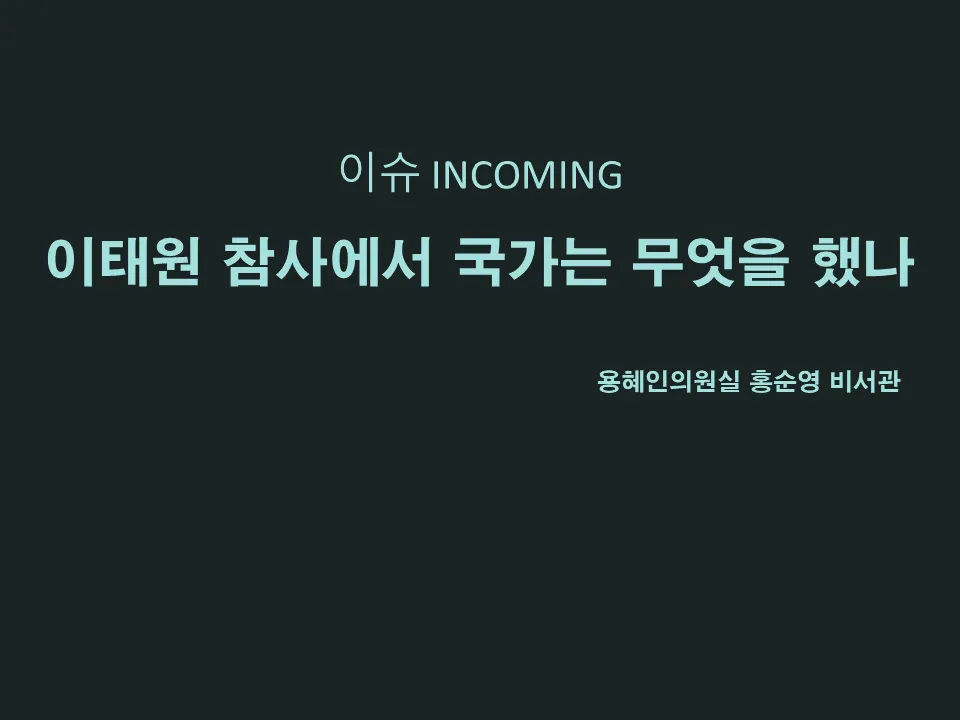 이슈 INCOMING

이태원 참사에서 국가는 무엇을 했나

용혜인의원실 홍순영 비서관